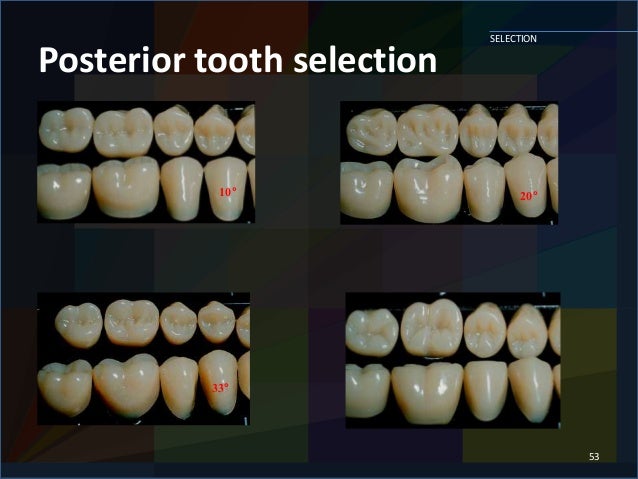 SELECTION

Posterior tooth selection

10°

20°

33°

53